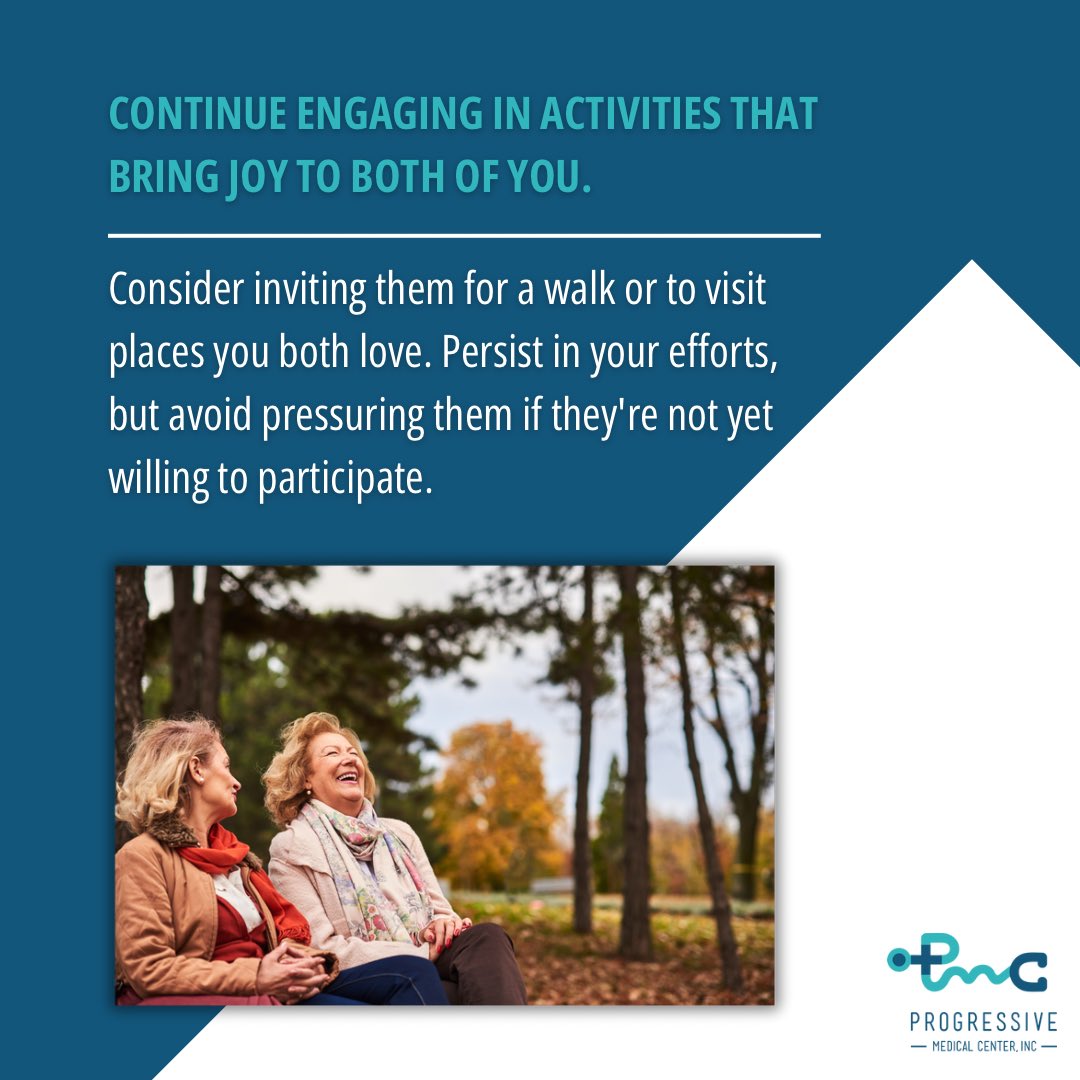 CONTINUE ENGAGING IN ACTIVITIES THAT BRING JOY TO BOTH OF YOU.

Consider inviting them for a walk or to visit places you both love. Persist in your efforts, but avoid pressuring them if they're not yet willing to participate.

PMC
PROGRESSIVE
— MEDICAL CENTER, INC —